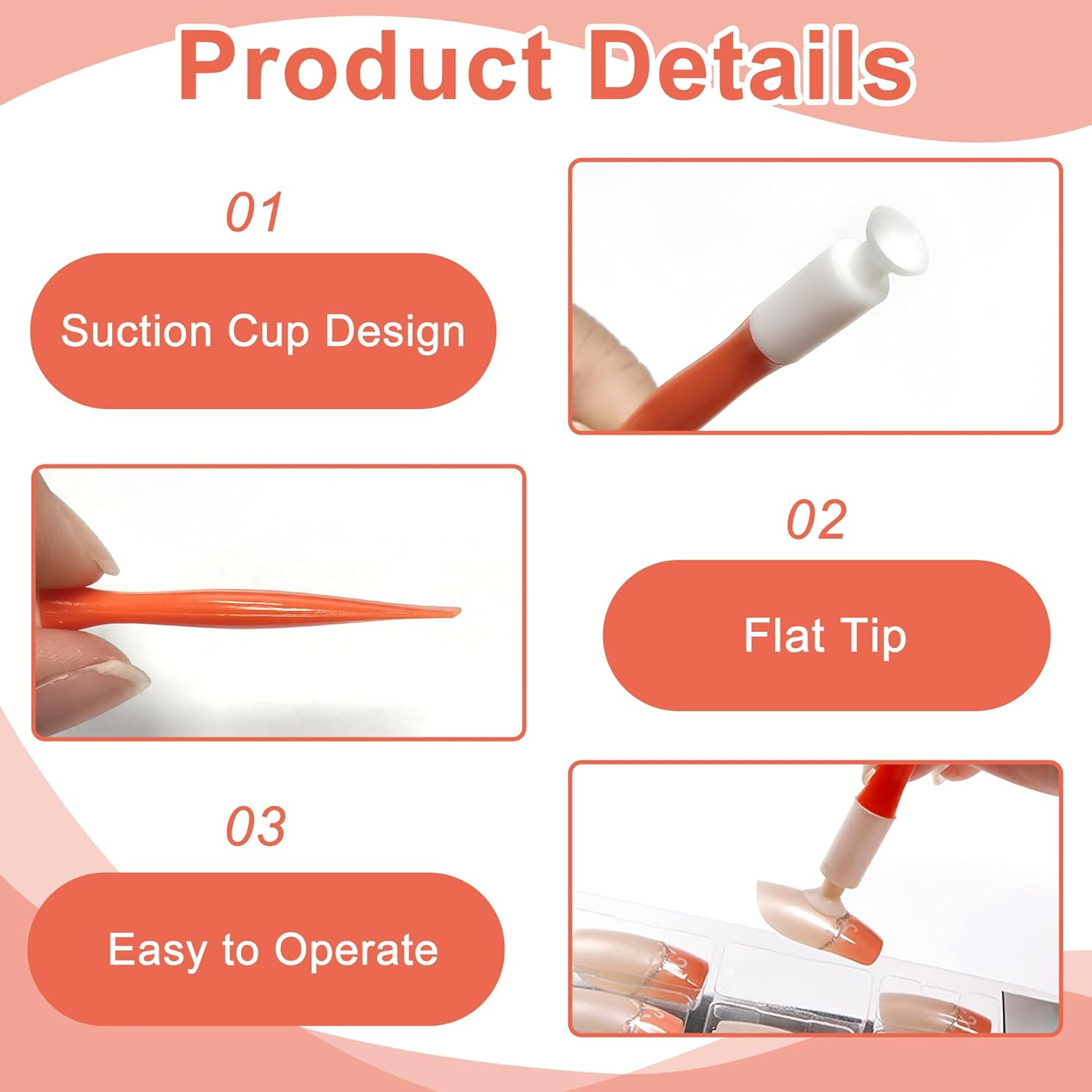 Product Details

01

Suction Cup Design

02

Flat Tip

03

Easy to Operate